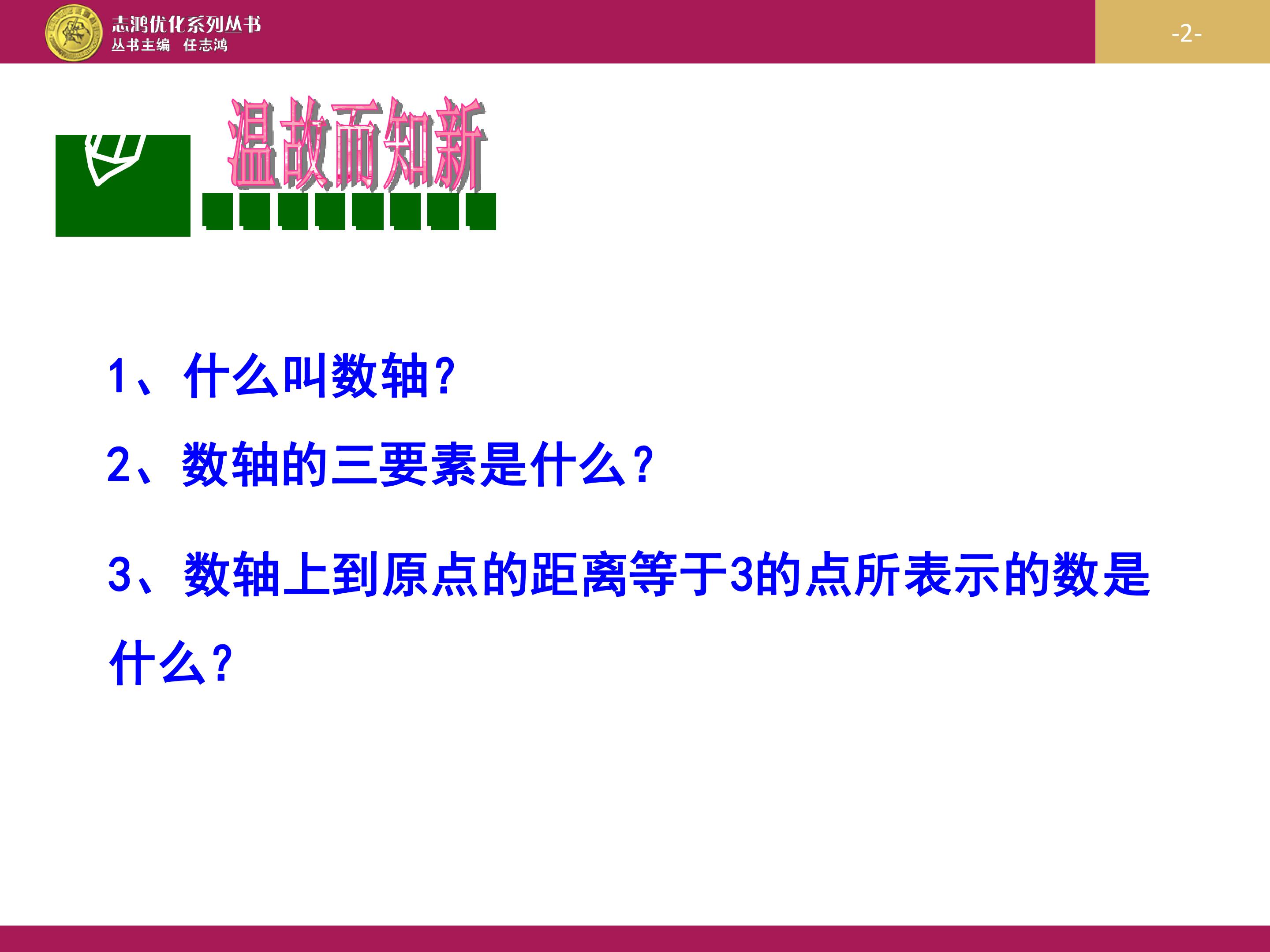 志鸿优化系列丛书
丛书主编 任志鸿

-2-

温故而知新

1、什么叫数轴?

2、数轴的三要素是什么?

3、数轴上到原点的距离等于3的点所表示的数是什么?